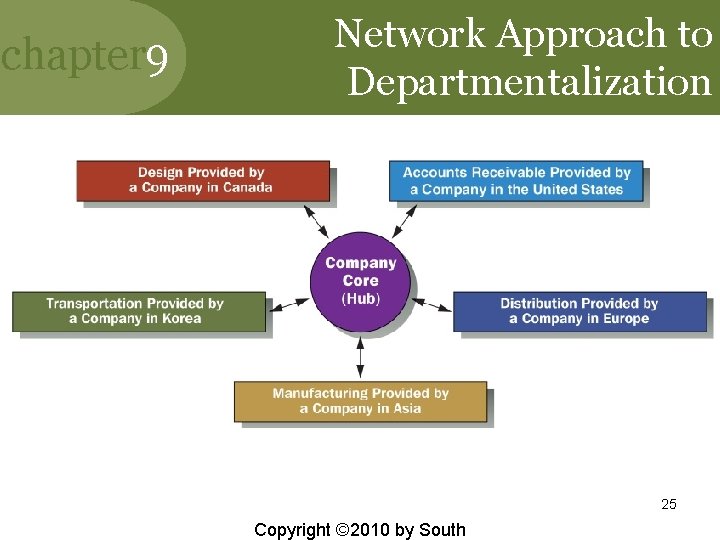 chapter9

Network Approach to Departmentalization

Design Provided by a Company in Canada

Accounts Receivable Provided by a Company in the United States

Company Core (Hub)

Transportation Provided by a Company in Korea

Distribution Provided by a Company in Europe

Manufacturing Provided by a Company in Asia

25

Copyright ©2010 by South